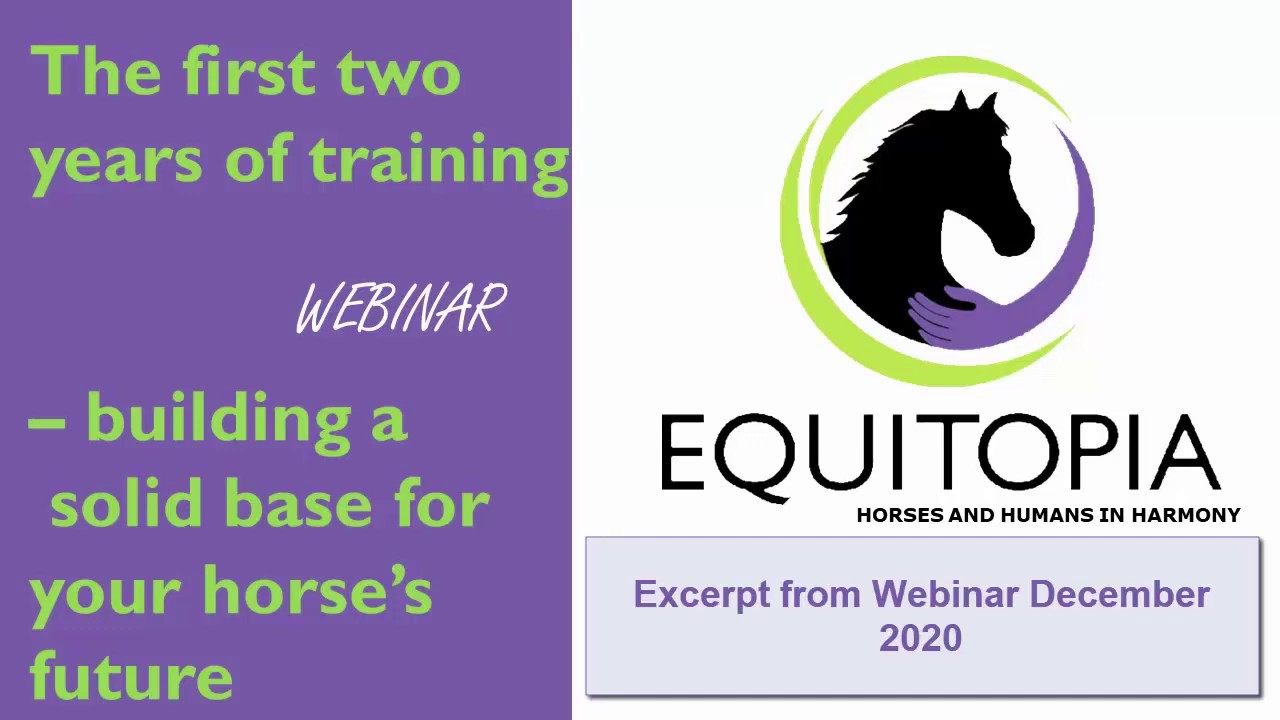 The first two years of training

WEBINAR

– building a solid base for your horse's future

EQUITOPIA

HORSES AND HUMANS IN HARMONY

Excerpt from Webinar December 2020